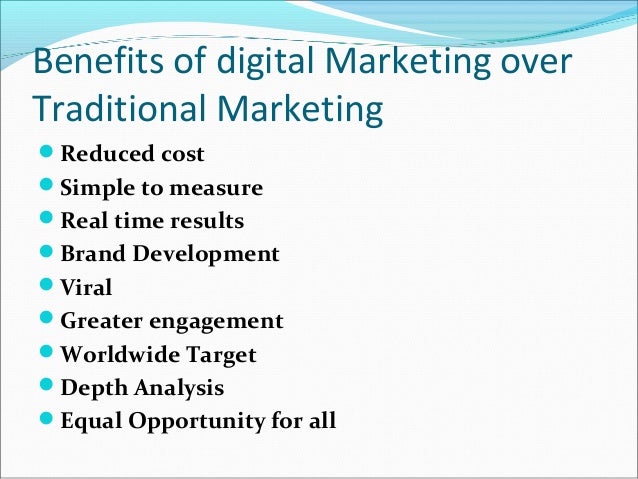 Benefits of digital Marketing over Traditional Marketing

- Reduced cost
- Simple to measure
- Real time results
- Brand Development
- Viral
- Greater engagement
- Worldwide Target
- Depth Analysis
- Equal Opportunity for all